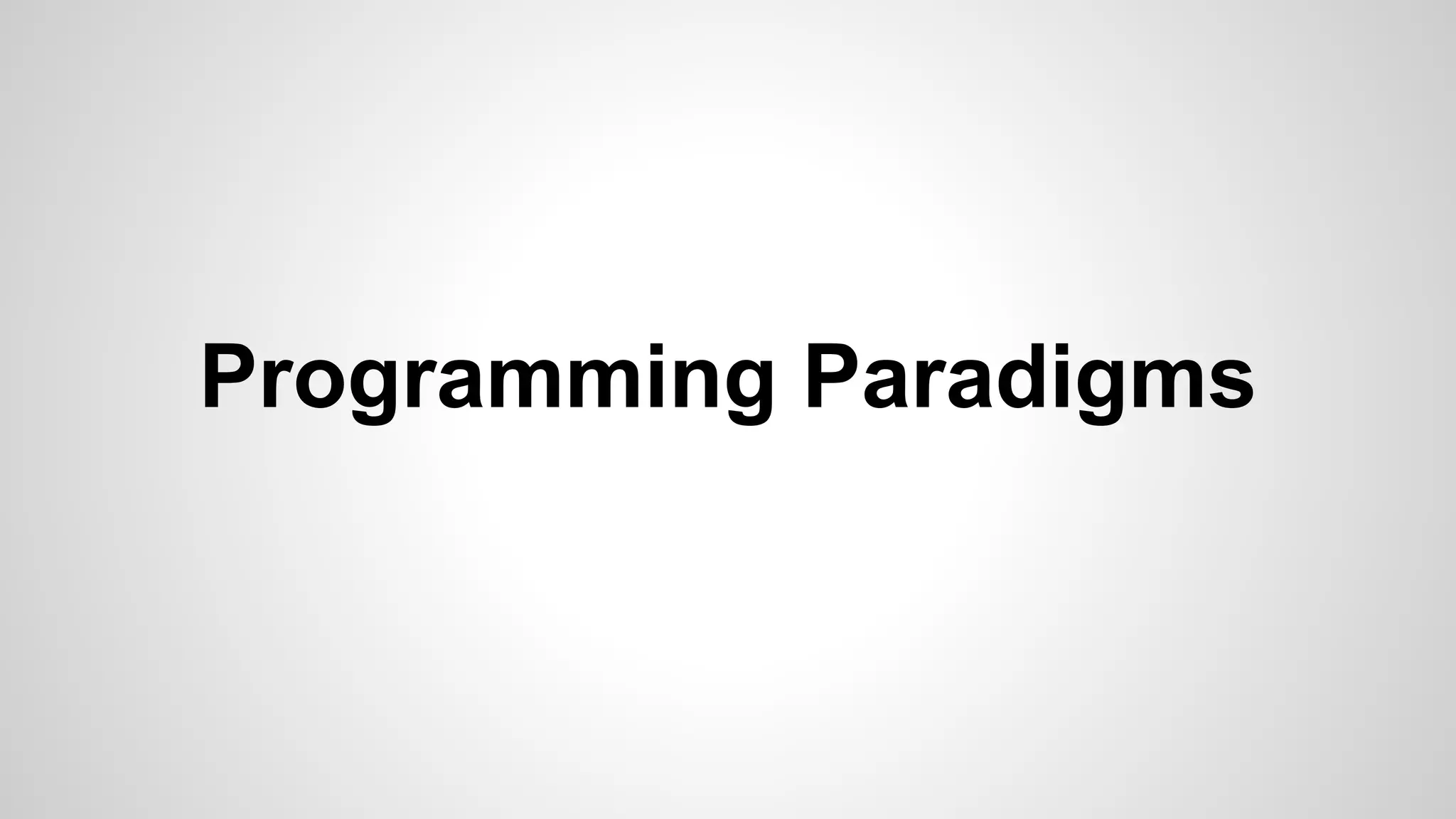 Programming Paradigms